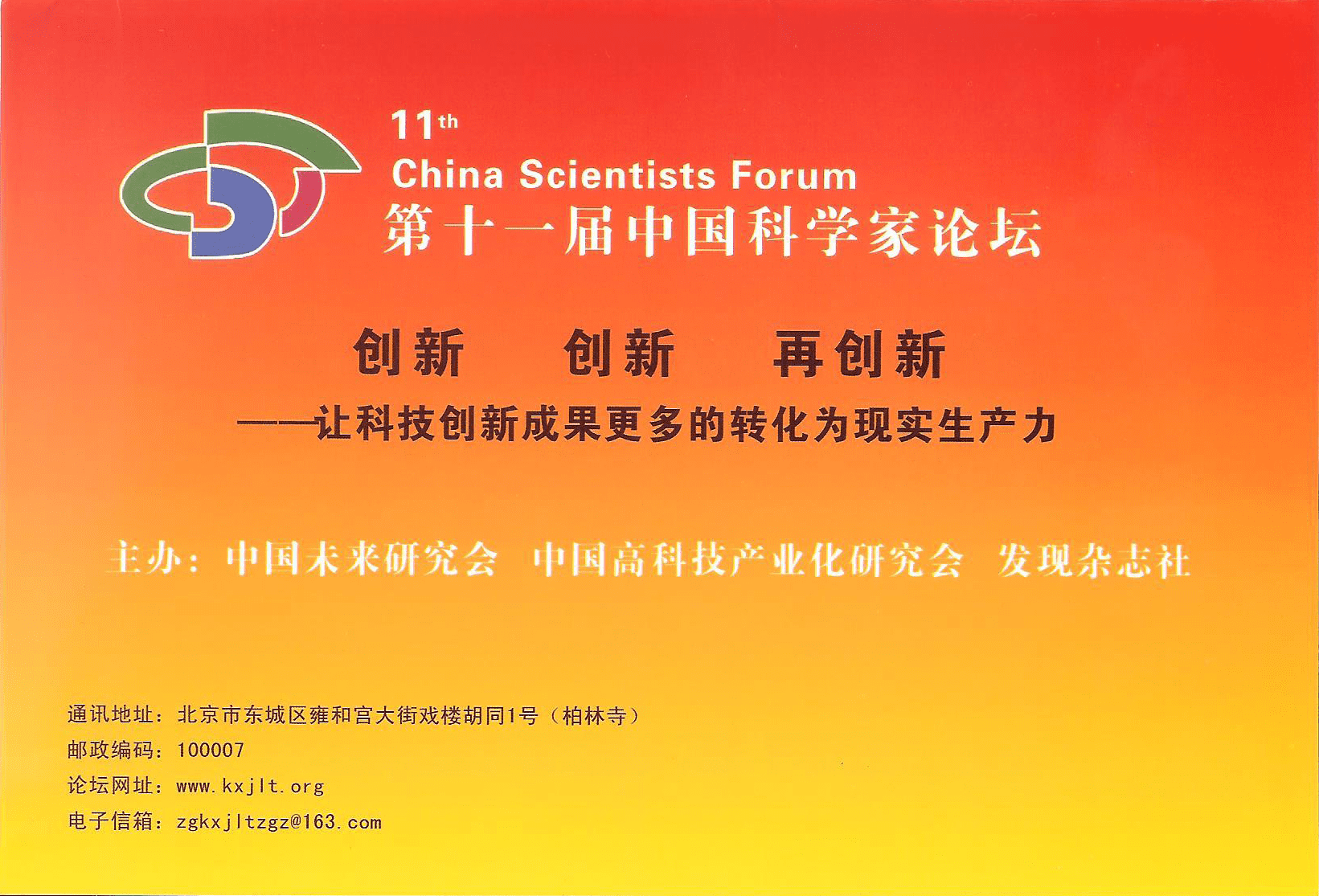 11th
China Scientists Forum
第十一届中国科学家论坛

创新　创新　再创新
——让科技创新成果更多的转化为现实生产力

主办：中国未来研究会　中国高科技产业化研究会　发现杂志社

通讯地址：北京市东城区雍和宫大街戏楼胡同1号（柏林寺）
邮政编码：100007
论坛网址：www.kxjlt.org
电子信箱：zgkxjltzgz@163.com